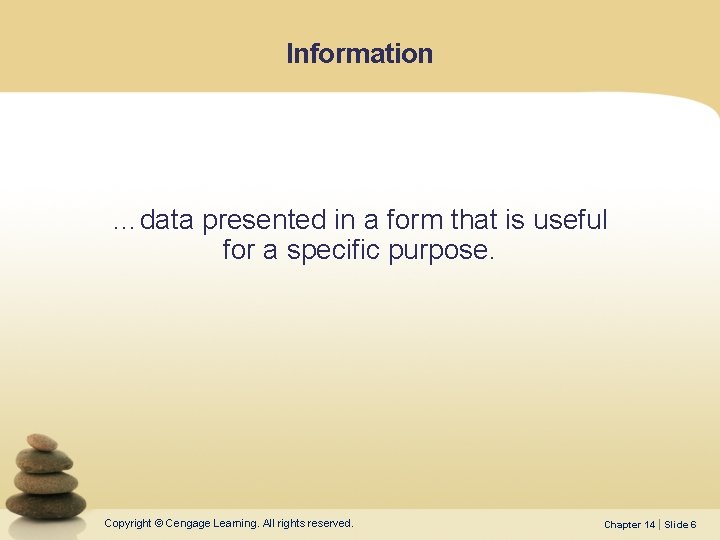 Information

…data presented in a form that is useful for a specific purpose.

Copyright © Cengage Learning. All rights reserved.

Chapter 14 | Slide 6